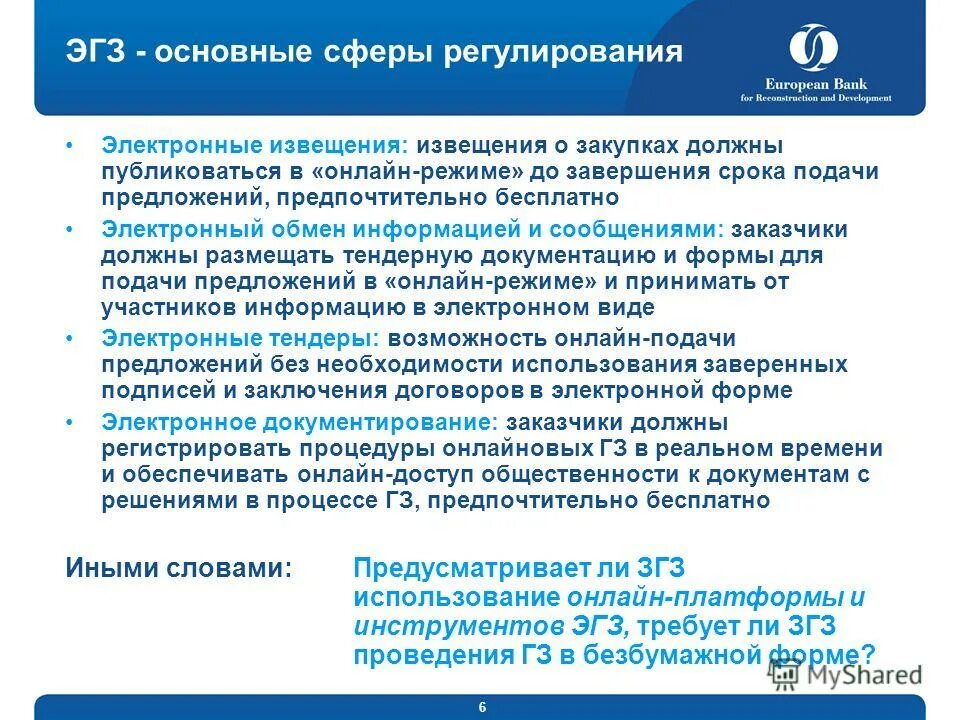 ЭГЗ - основные сферы регулирования

European Bank
for Reconstruction and Development

• Электронные извещения: извещения о закупках должны публиковаться в «онлайн-режиме» до завершения срока подачи предложений, предпочтительно бесплатно
• Электронный обмен информацией и сообщениями: заказчики должны размещать тендерную документацию и формы для подачи предложений в «онлайн-режиме» и принимать от участников информацию в электронном виде
• Электронные тендеры: возможность онлайн-подачи предложений без необходимости использования заверенных подписей и заключения договоров в электронной форме
• Электронное документирование: заказчики должны регистрировать процедуры онлайновых ГЗ в реальном времени и обеспечивать онлайн-доступ общественности к документам с решениями в процессе ГЗ, предпочтительно бесплатно

Иными словами: Предусматривает ли ЗГЗ использование онлайн-платформы и инструментов ЭГЗ, требует ли ЗГЗ проведения ГЗ в безбумажной форме?

MyShared

6